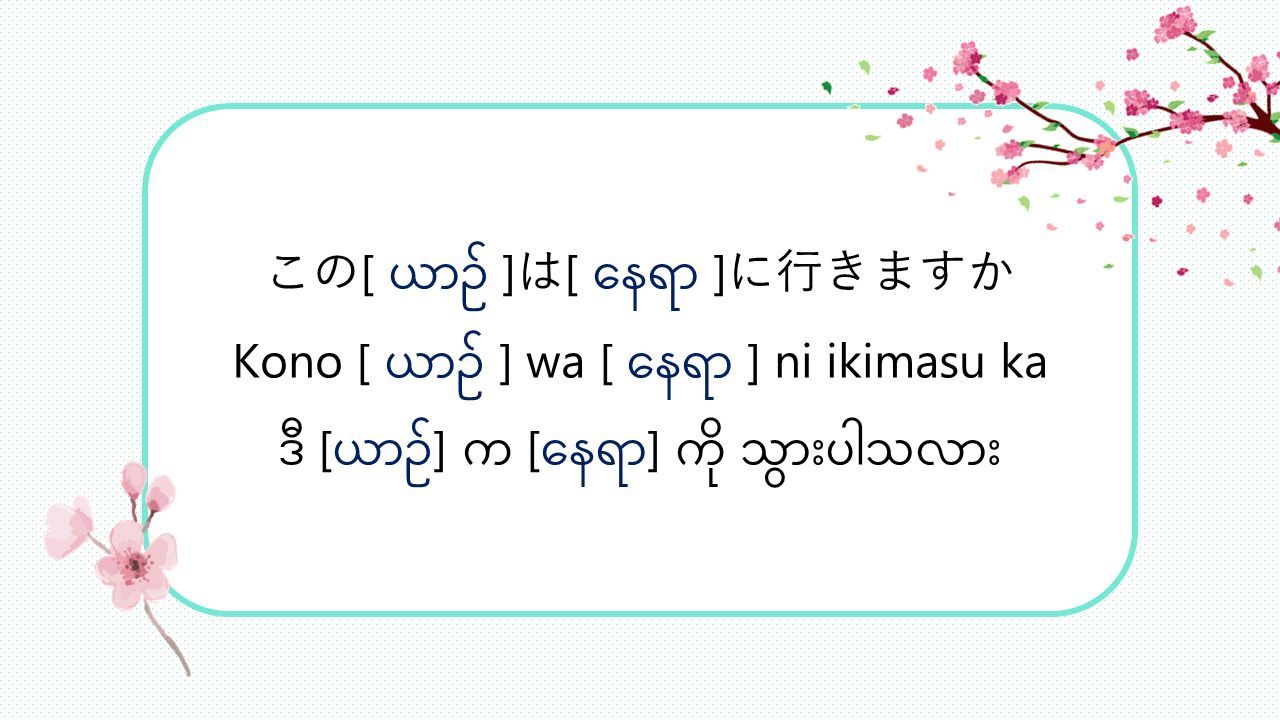 この[ ယာဉ် ]は[ နေရာ ]に行きますか
Kono [ ယာဉ် ] wa [ နေရာ ] ni ikimasu ka
ဒီ [ယာဉ်] က [နေရာ] ကို သွားပါသလား